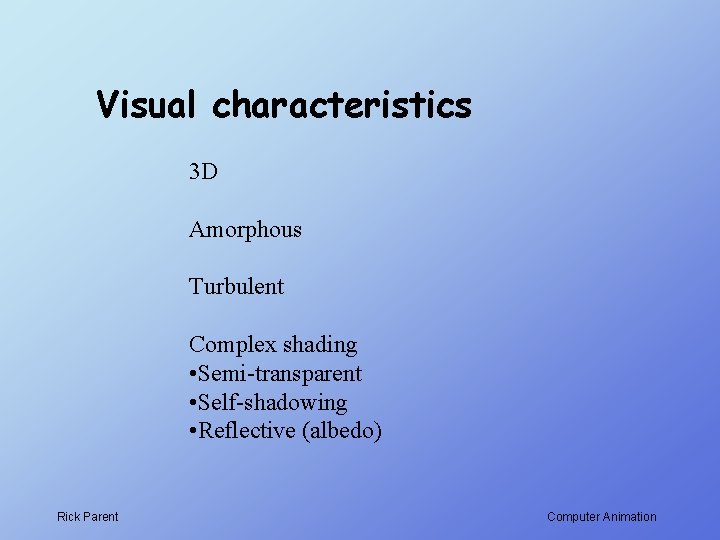 Visual characteristics

3D

Amorphous

Turbulent

Complex shading
•Semi-transparent
•Self-shadowing
•Reflective (albedo)

Rick Parent

Computer Animation